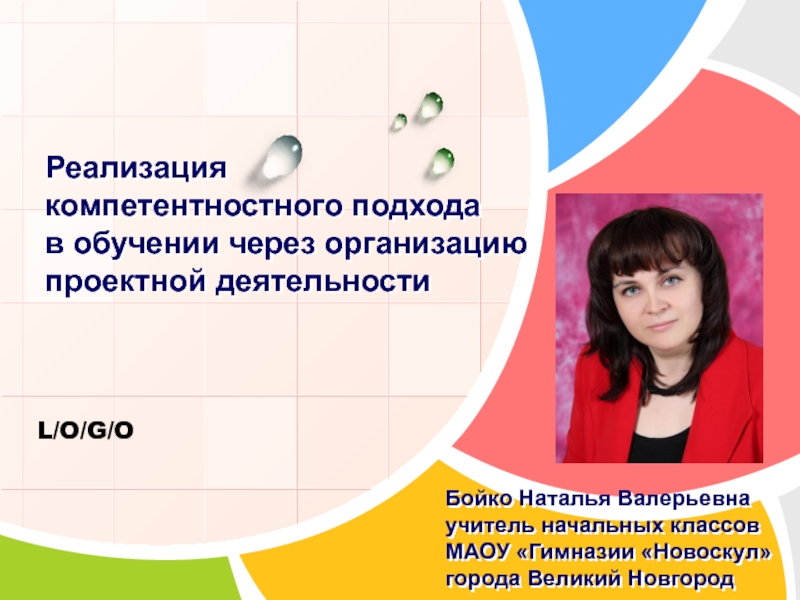 Реализация компетентностного подхода в обучении через организацию проектной деятельности

L/O/G/O

Бойко Наталья Валерьевна
учитель начальных классов
МАОУ «Гимназии «Новоскул»
города Великий Новгород